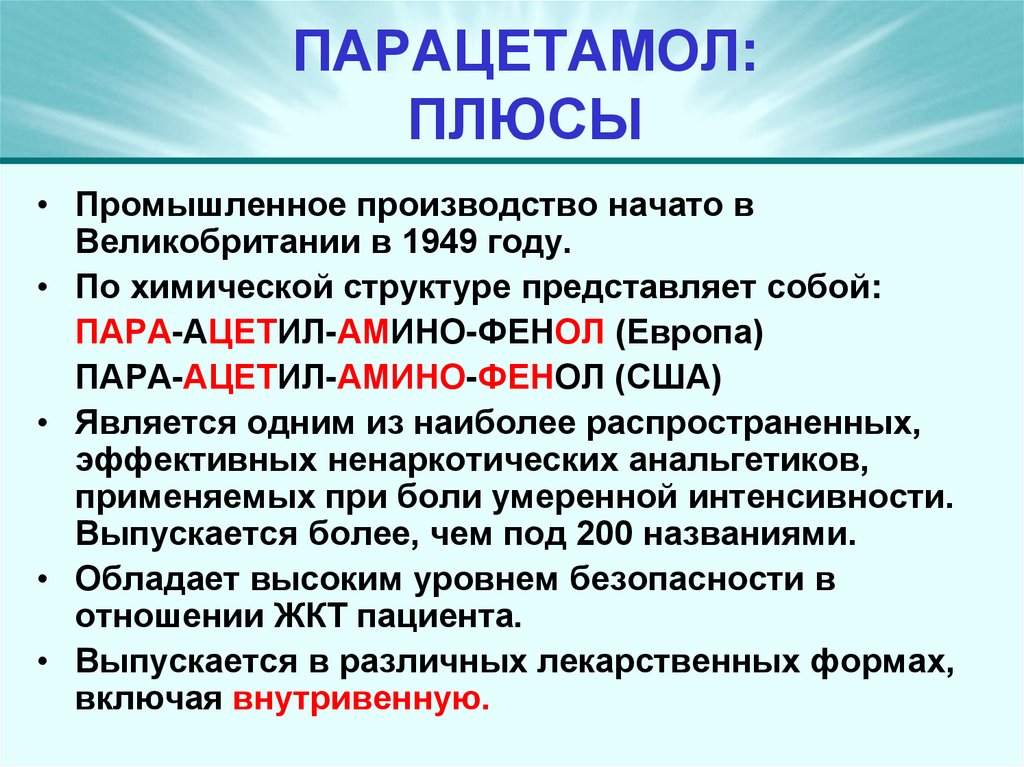 ПАРАЦЕТАМОЛ: ПЛЮСЫ

• Промышленное производство начато в Великобритании в 1949 году.

• По химической структуре представляет собой:

ПАРА-АЦЕТИЛ-АМИНО-ФЕНОЛ (Европа)

ПАРА-АЦЕТИЛ-АМИНО-ФЕНОЛ (США)

• Является одним из наиболее распространенных, эффективных ненаркотических анальгетиков, применяемых при боли умеренной интенсивности. Выпускается более, чем под 200 названиями.

• Обладает высоким уровнем безопасности в отношении ЖКТ пациента.

• Выпускается в различных лекарственных формах, включая внутривенную.